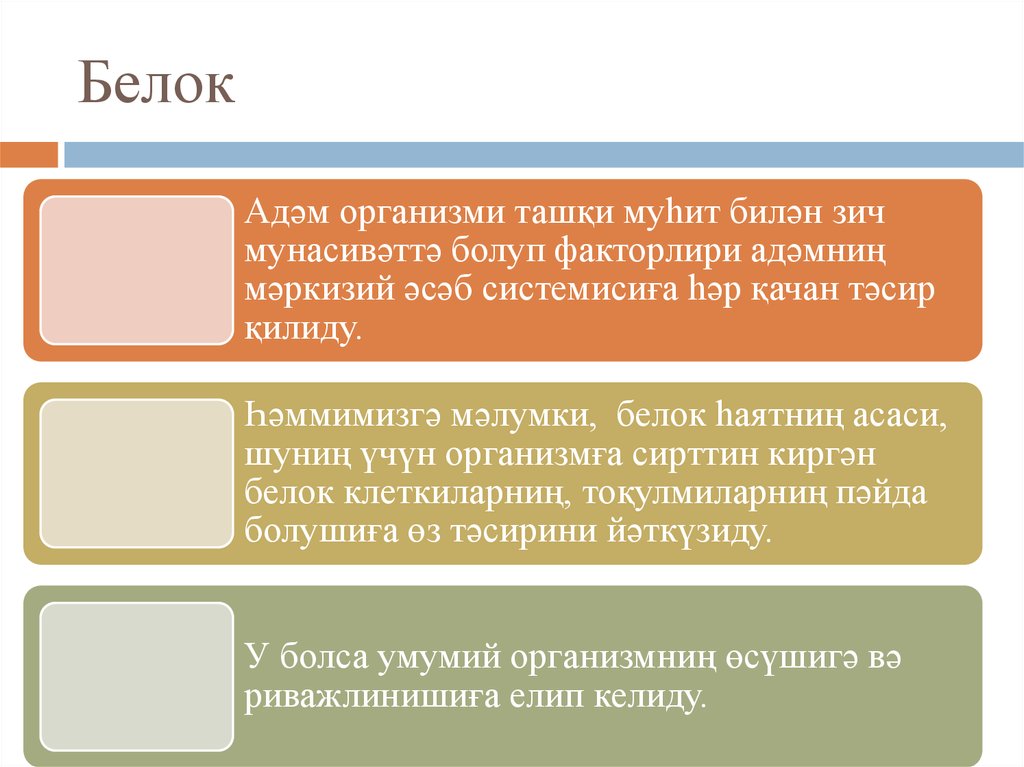 Белок

Адәм организми ташқи муһит билән зич мунасивәттә болуп факторлири адәмниң мәркизий әсәб системисиға һәр қачан тәсир қилиду.

Һәммимизгә мәлумки, белок һаятниң асаси, шуниң үчүн организмға сирттин киргән белок клеткиларниң, тоқулмиларниң пәйда болушиға өз тәсирини йәткүзиду.

У болса умумий организмниң өсүшигә вә риважлинишиға елип келиду.